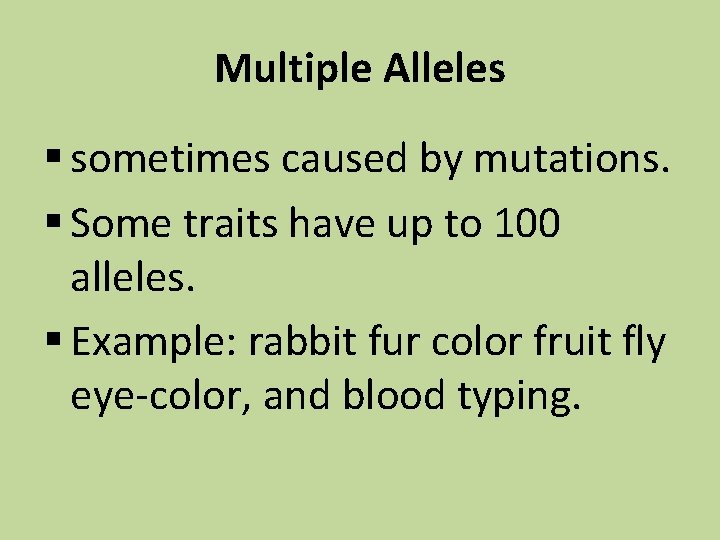 Multiple Alleles

▪ sometimes caused by mutations.

▪ Some traits have up to 100 alleles.

▪ Example: rabbit fur color fruit fly eye-color, and blood typing.